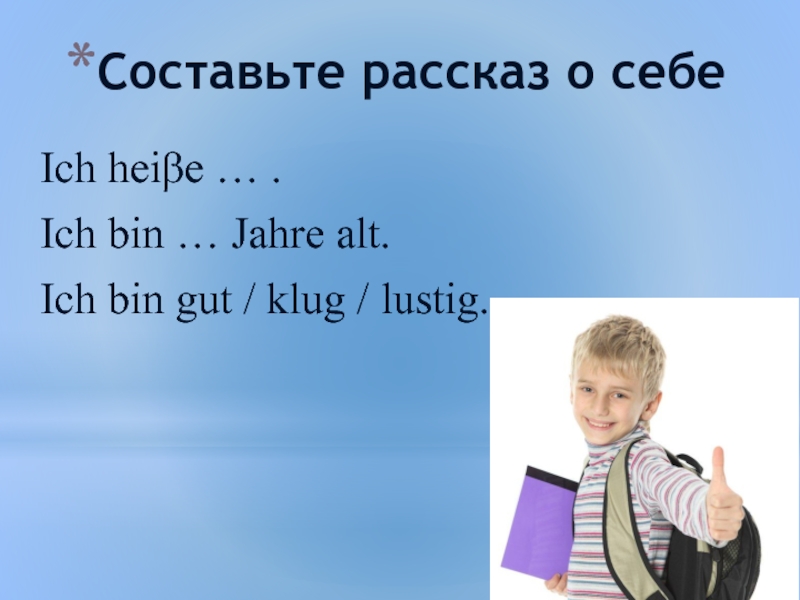 *Составьте рассказ о себе

Ich heiβe … .

Ich bin … Jahre alt.

Ich bin gut / klug / lustig.